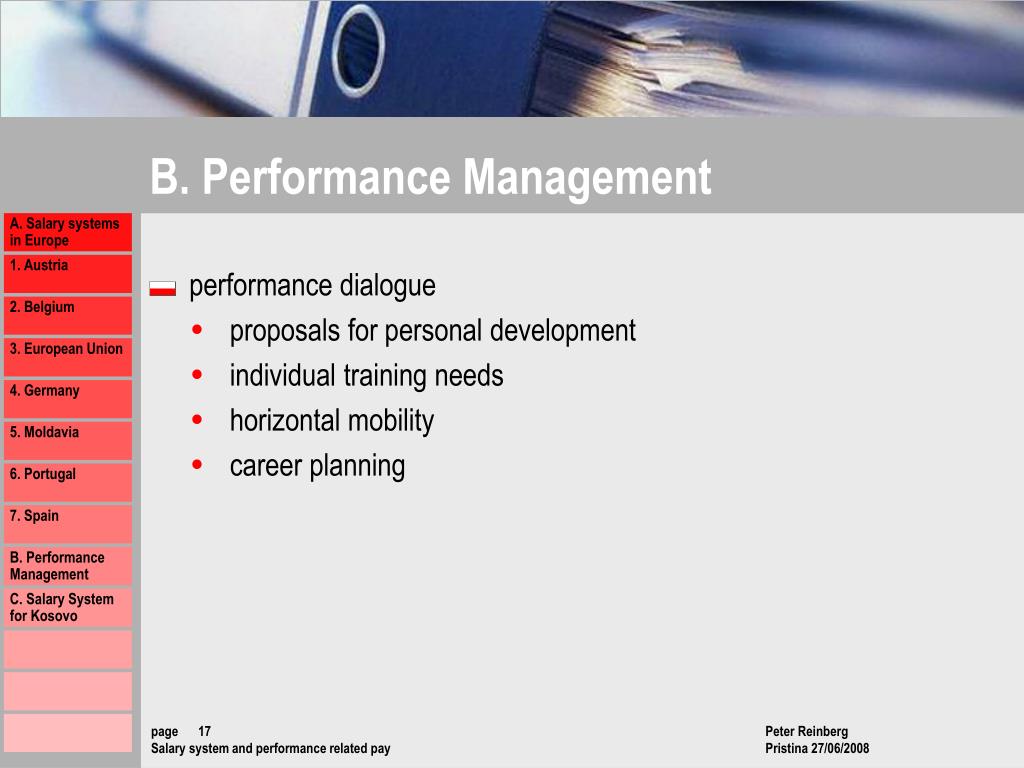 B. Performance Management

A. Salary systems in Europe
1. Austria
2. Belgium
3. European Union
4. Germany
5. Moldavia
6. Portugal
7. Spain
B. Performance Management
C. Salary System for Kosovo

performance dialogue
• proposals for personal development
• individual training needs
• horizontal mobility
• career planning

page 17
Salary system and performance related pay

Peter Reinberg
Pristina 27/06/2008